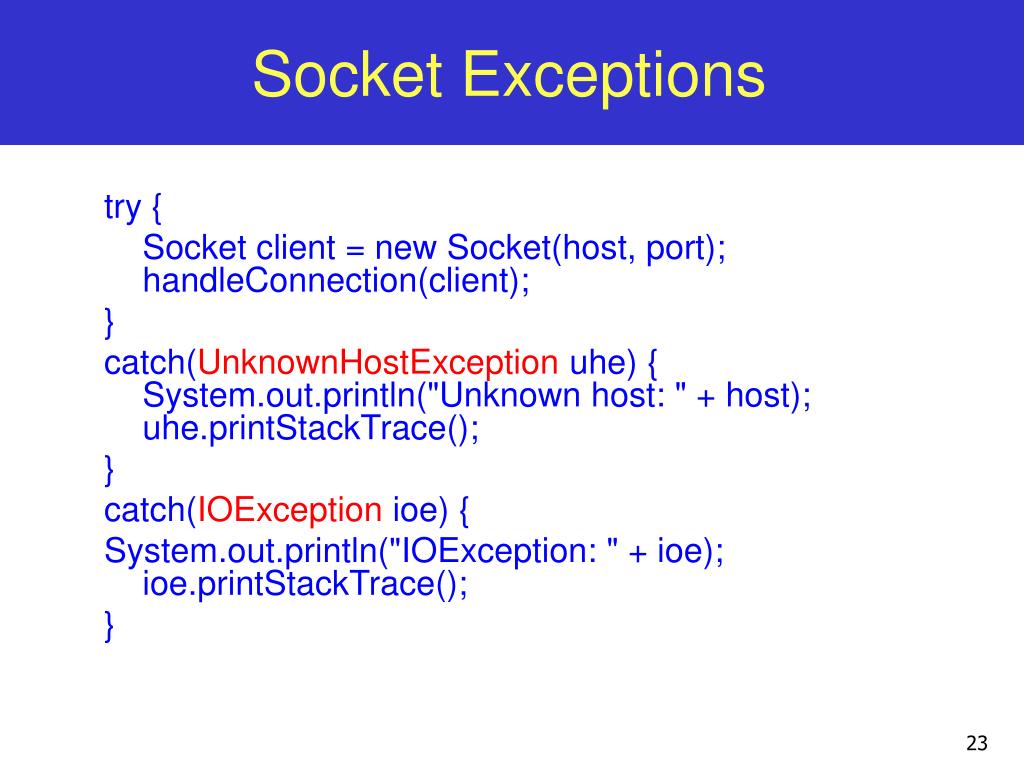 Socket Exceptions

try {
Socket client = new Socket(host, port);
handleConnection(client);
}
catch(UnknownHostException uhe) {
System.out.println("Unknown host: " + host);
uhe.printStackTrace();
}
catch(IOException ioe) {
System.out.println("IOException: " + ioe);
ioe.printStackTrace();
}

23